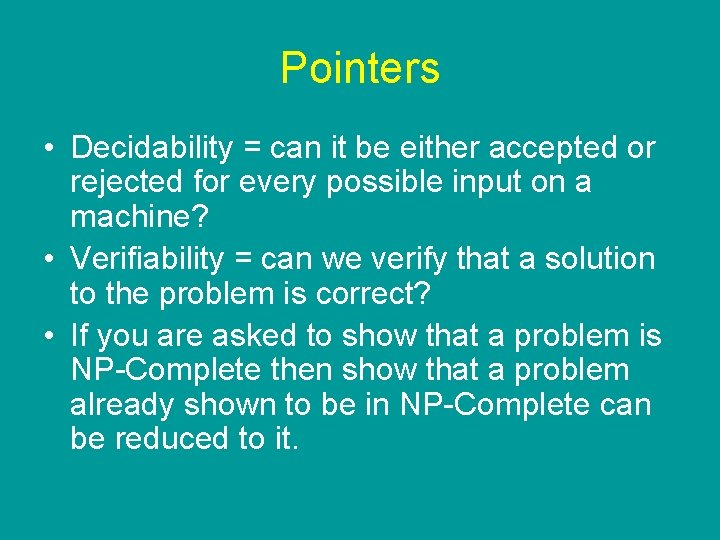 Pointers

• Decidability = can it be either accepted or rejected for every possible input on a machine?
• Verifiability = can we verify that a solution to the problem is correct?
• If you are asked to show that a problem is NP-Complete then show that a problem already shown to be in NP-Complete can be reduced to it.